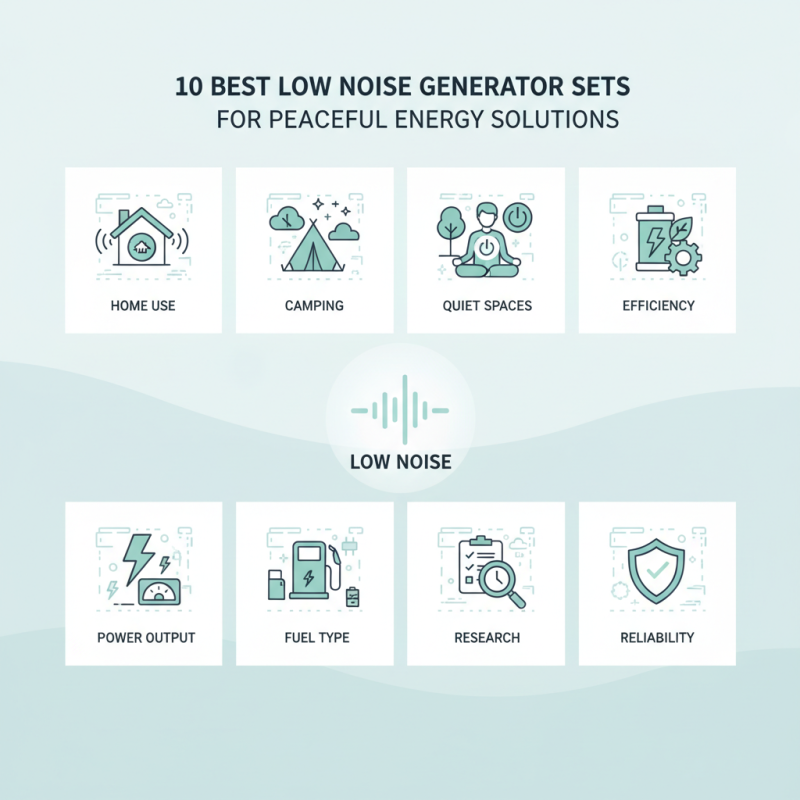 10 BEST LOW NOISE GENERATOR SETS
FOR PEACEFUL ENERGY SOLUTIONS

HOME USE

CAMPING

QUIET SPACES

EFFICIENCY

LOW NOISE

POWER OUTPUT

FUEL TYPE

RESEARCH

RELIABILITY